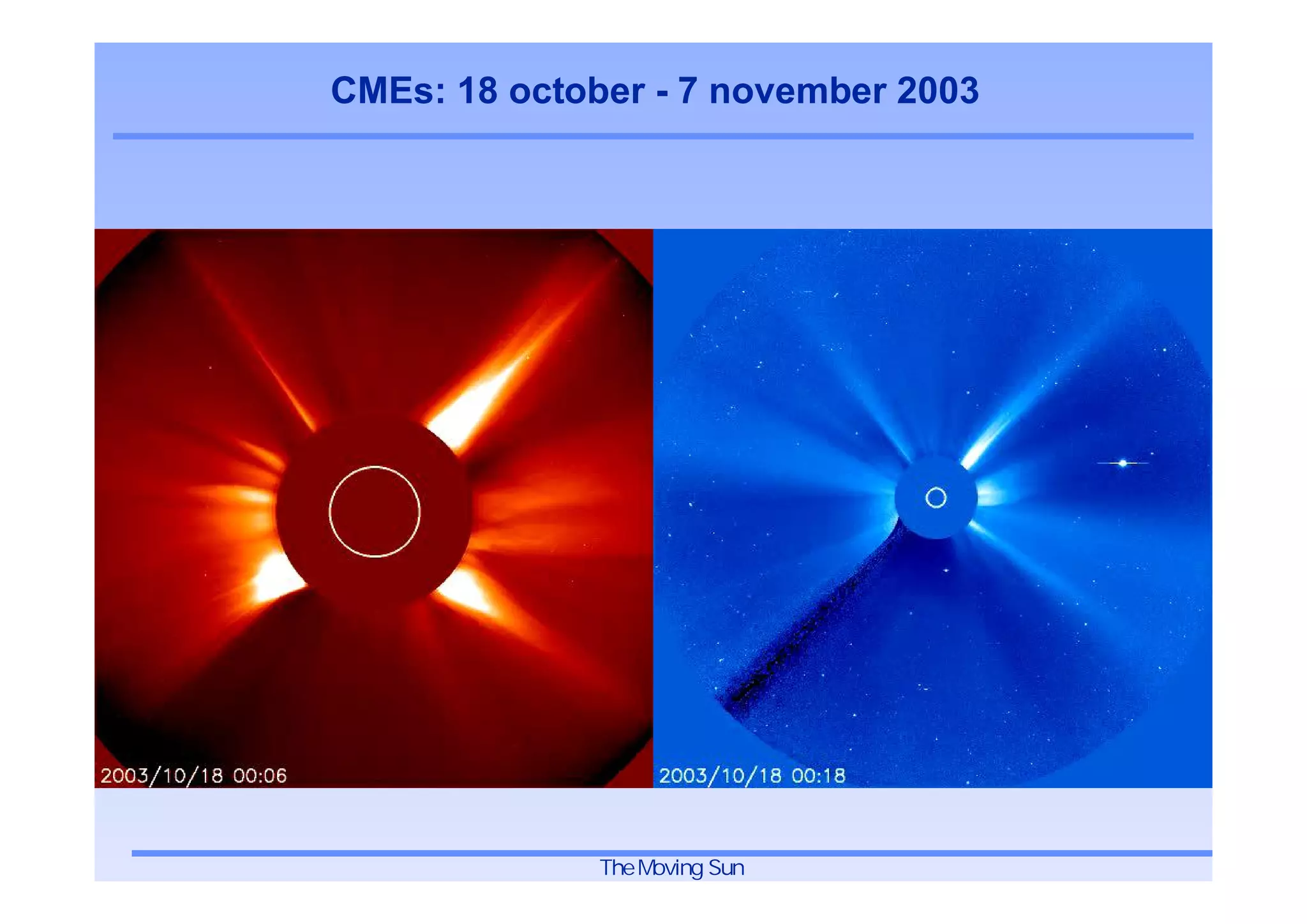 CMEs: 18 october - 7 november 2003

2003/10/18 00:06

2003/10/18 00:18

The Moving Sun